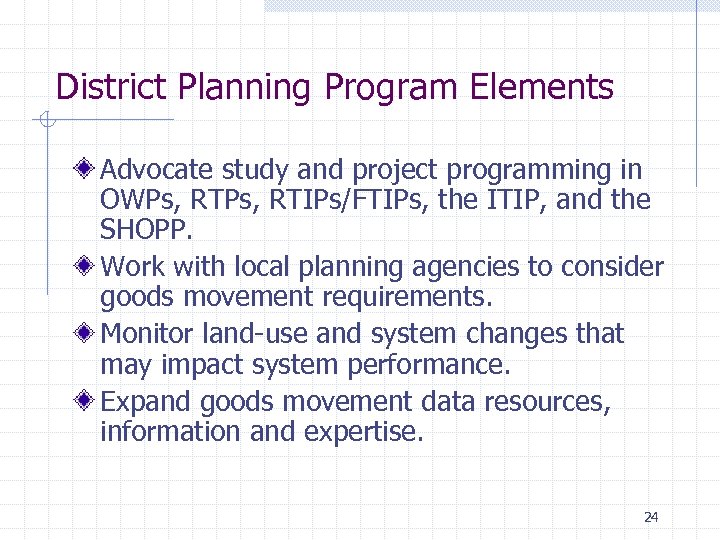 District Planning Program Elements

Advocate study and project programming in OWPs, RTPs, RTIPs/FTIPs, the ITIP, and the SHOPP.

Work with local planning agencies to consider goods movement requirements.

Monitor land-use and system changes that may impact system performance.

Expand goods movement data resources, information and expertise.

24